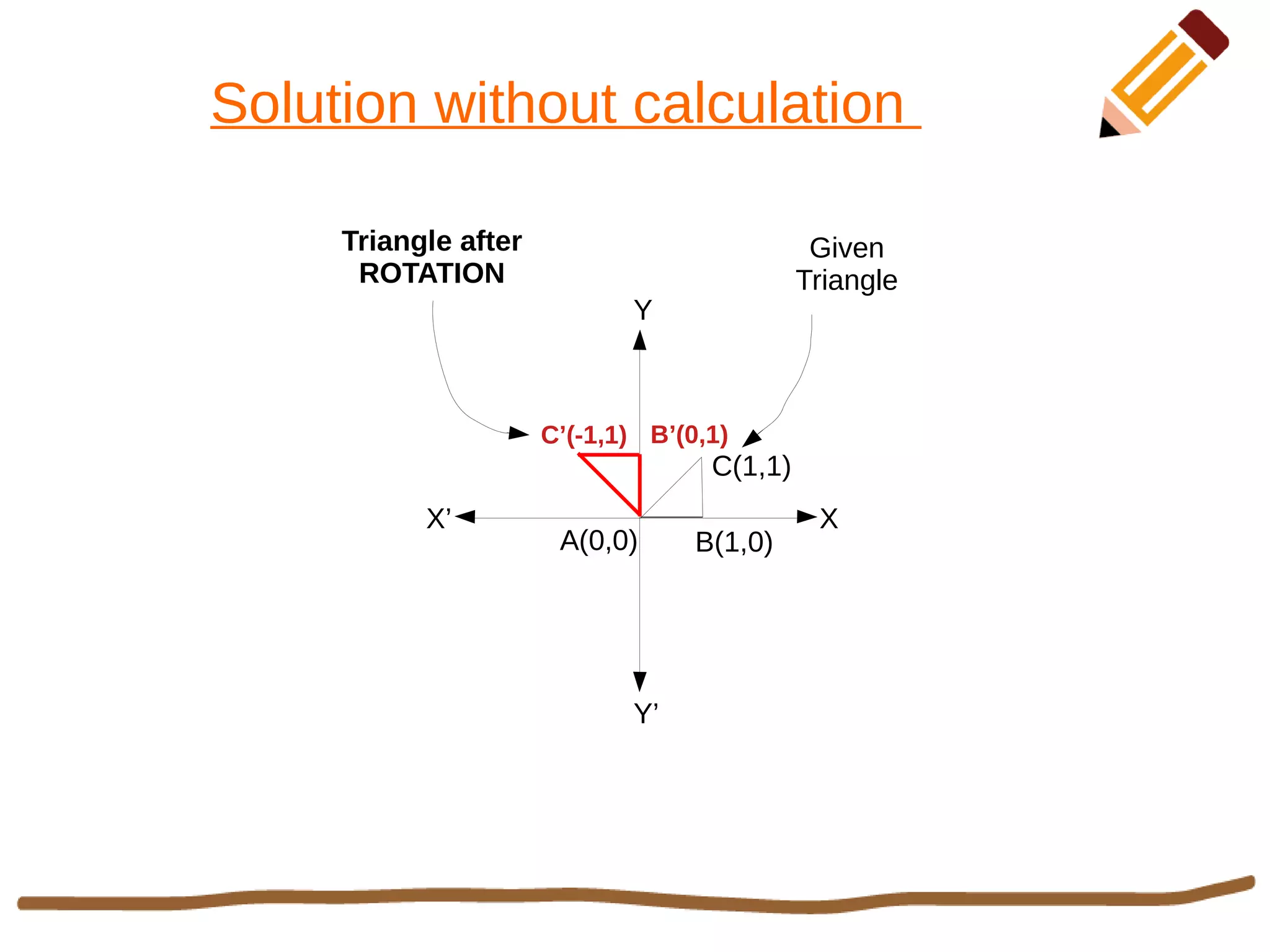 Solution without calculation

Triangle after ROTATION

Given Triangle

Y

C'(-1,1) B'(0,1)

C(1,1)

X' X

A(0,0) B(1,0)

Y'